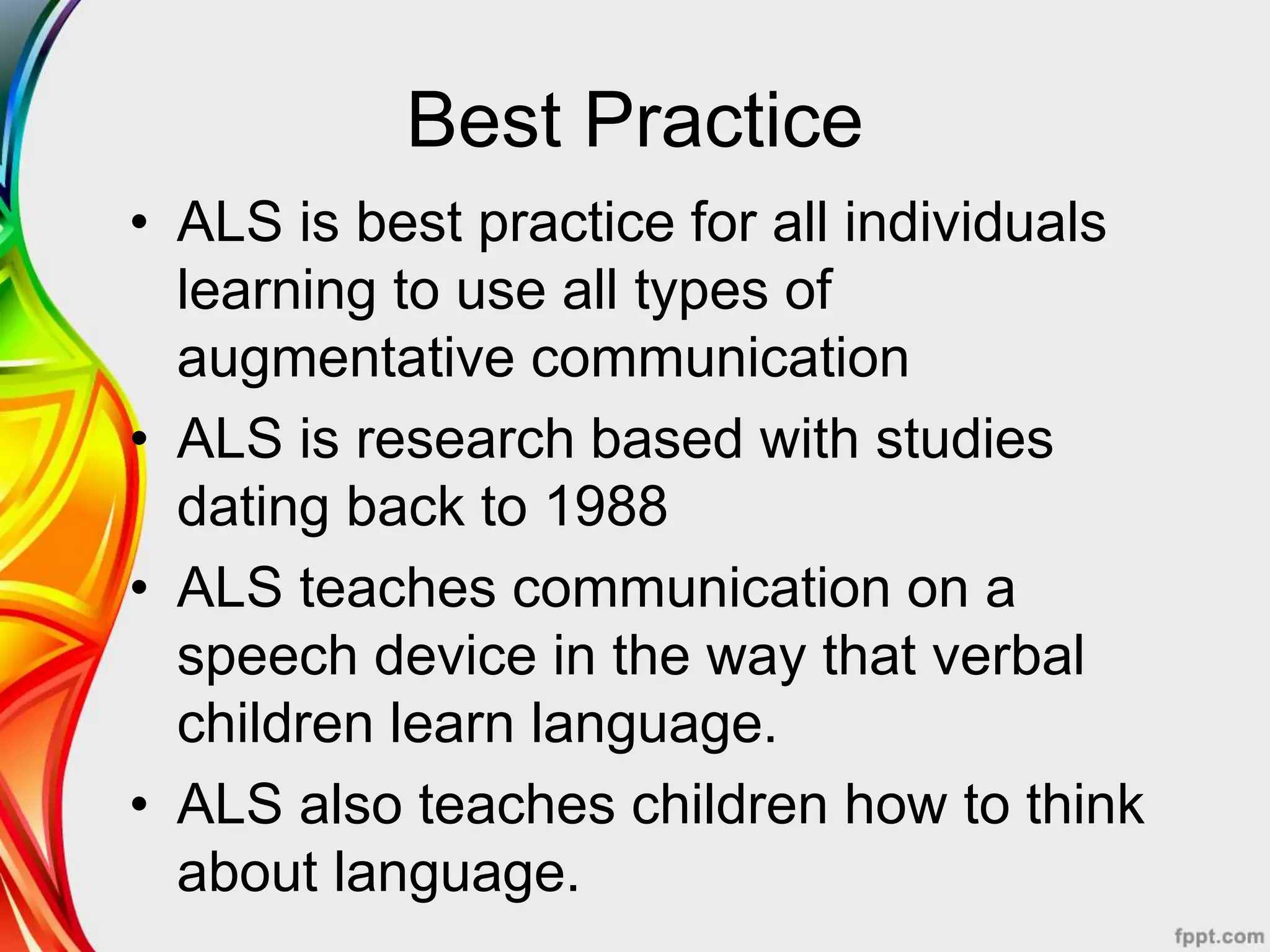 Best Practice

• ALS is best practice for all individuals learning to use all types of augmentative communication
• ALS is research based with studies dating back to 1988
• ALS teaches communication on a speech device in the way that verbal children learn language.
• ALS also teaches children how to think about language.

fppt.com